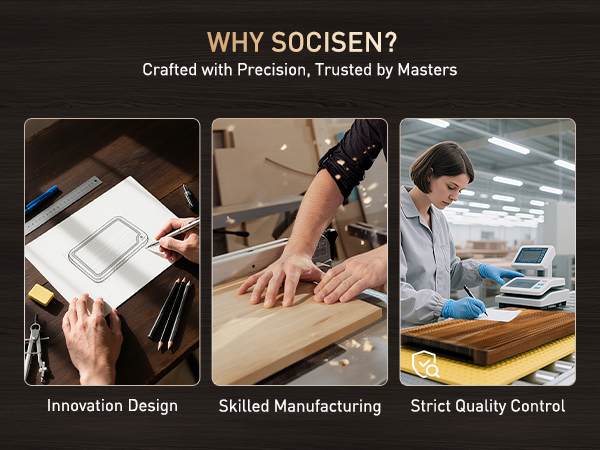 WHY SOCISEN?
Crafted with Precision, Trusted by Masters

Innovation Design

Skilled Manufacturing

Strict Quality Control